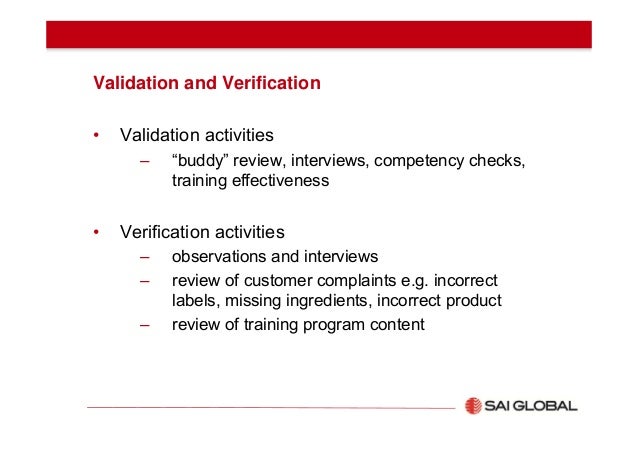 Validation and Verification

• Validation activities
  – “buddy” review, interviews, competency checks, training effectiveness

• Verification activities
  – observations and interviews
  – review of customer complaints e.g. incorrect labels, missing ingredients, incorrect product
  – review of training program content

SAI GLOBAL